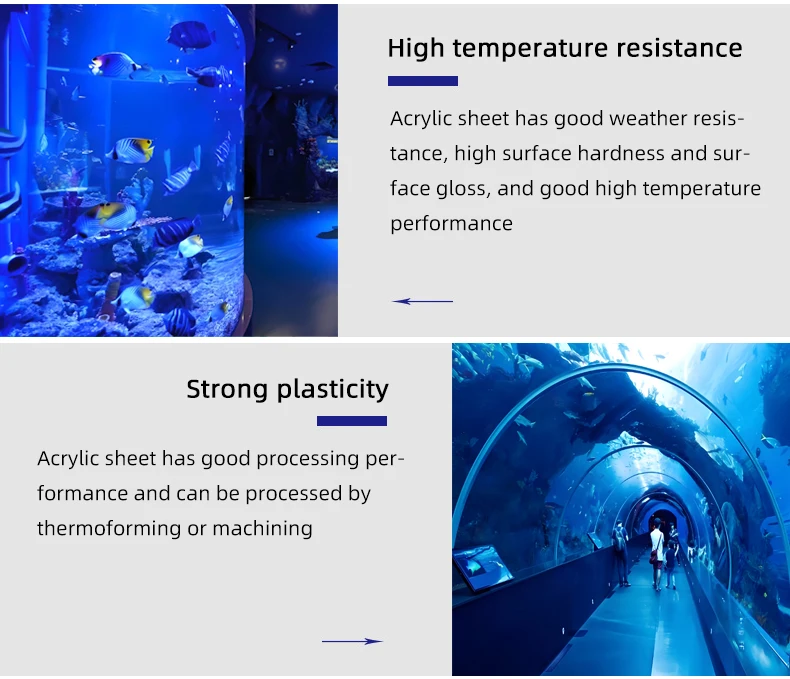 High temperature resistance

Acrylic sheet has good weather resistance, high surface hardness and surface gloss, and good high temperature performance

Strong plasticity

Acrylic sheet has good processing performance and can be processed by thermoforming or machining